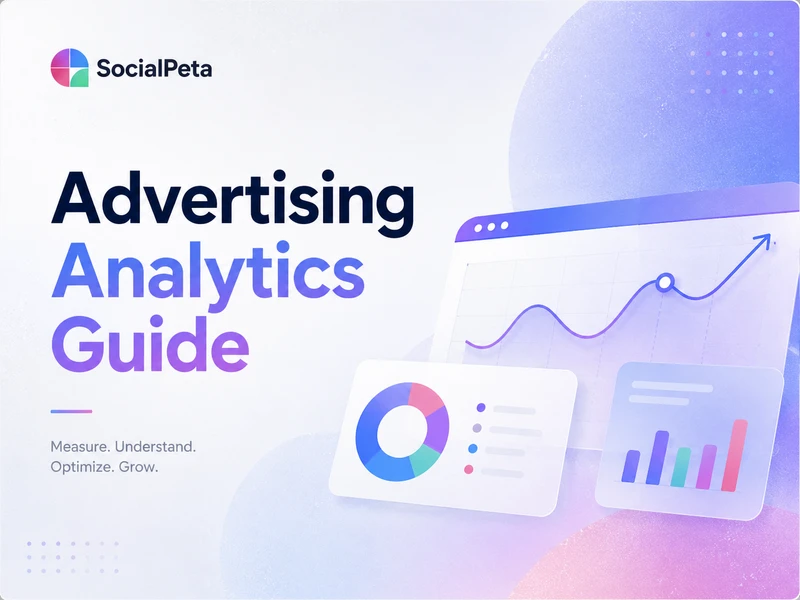 SocialPeta

Advertising Analytics Guide

Measure. Understand. Optimize. Grow.